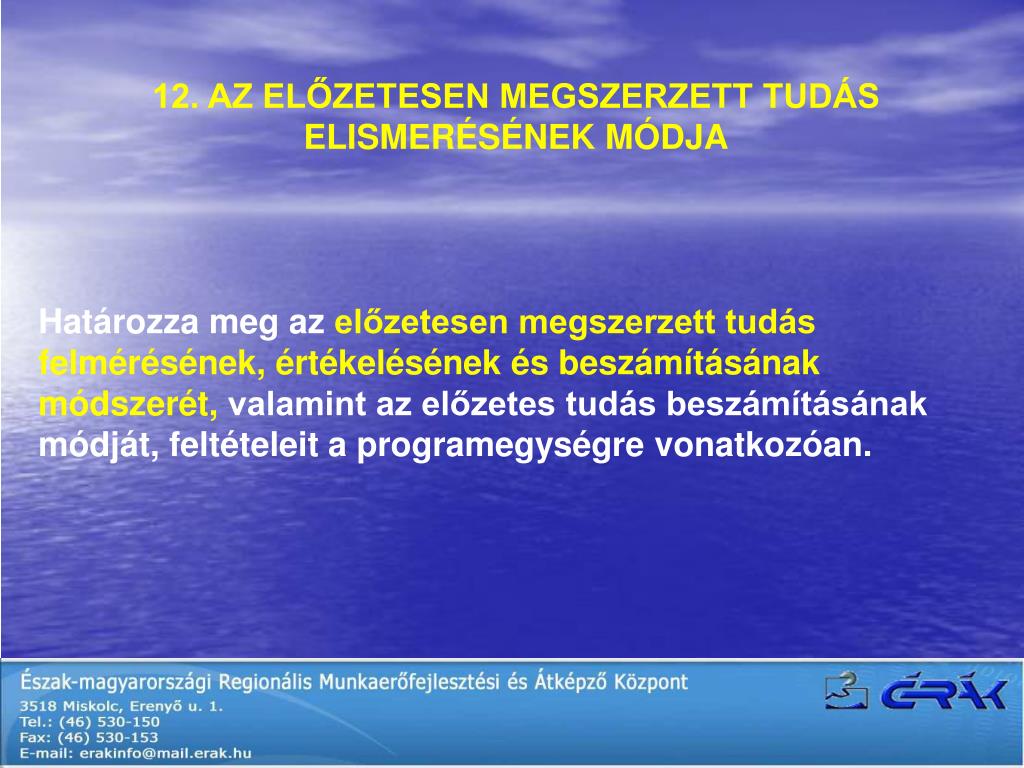 12. AZ ELŐZETESEN MEGSZERZETT TUDÁS ELISMERÉSÉNEK MÓDJA

Határozza meg az előzetesen megszerzett tudás felmérésének, értékelésének és beszámításának módszerét, valamint az előzetes tudás beszámításának módját, feltételeit a programegységre vonatkozóan.

Észak-magyarországi Regionális Munkaerőfejlesztési és Átképző Központ
3518 Miskolc, Erenyő u. 1.
Tel.: (46) 530-150
Fax: (46) 530-153
E-mail: erakinfo@mail.erak.hu

ÉRÁK